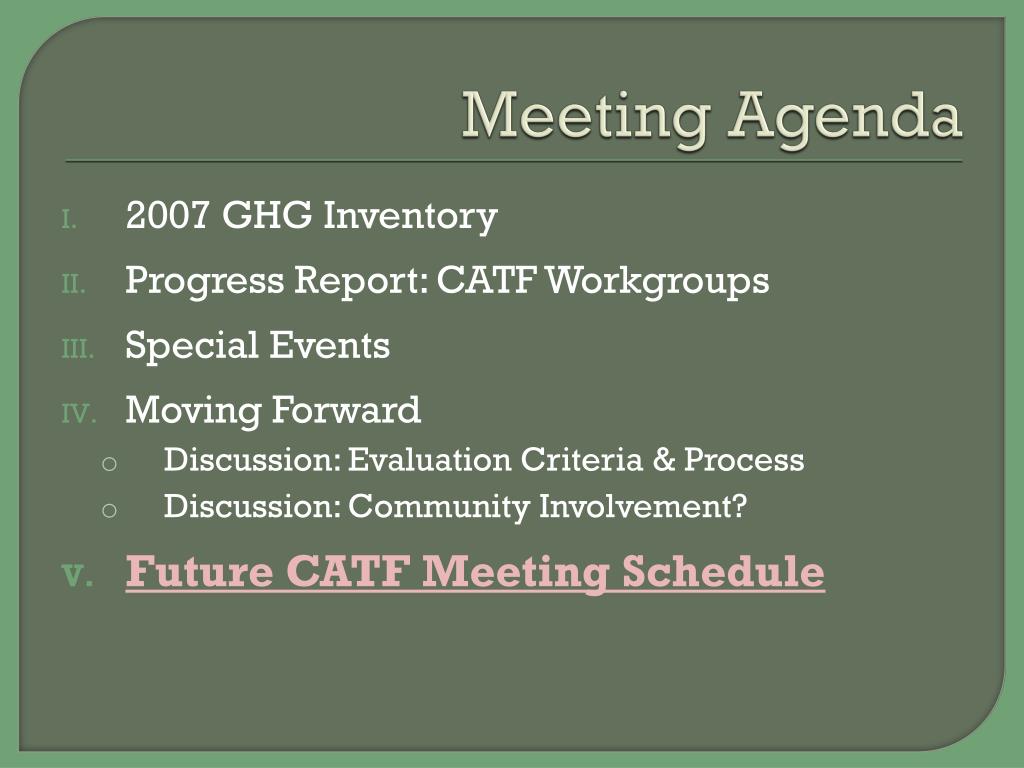 Meeting Agenda

I. 2007 GHG Inventory
II. Progress Report: CATF Workgroups
III. Special Events
IV. Moving Forward
o Discussion: Evaluation Criteria & Process
o Discussion: Community Involvement?
V. Future CATF Meeting Schedule